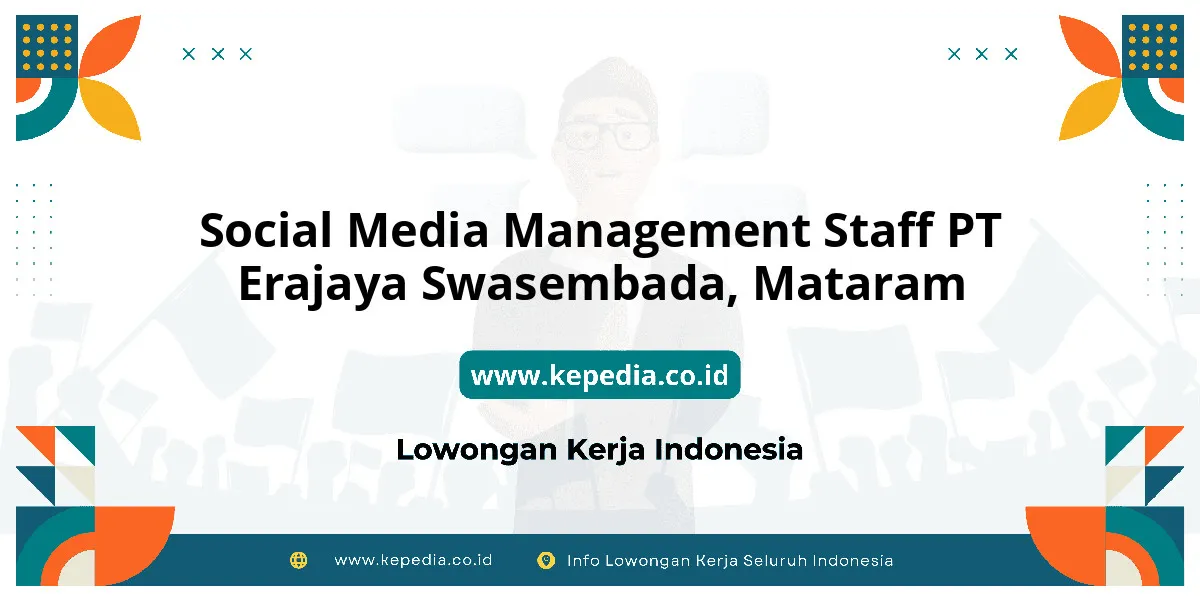 Social Media Management Staff PT Erajaya Swasembada, Mataram

www.kepedia.co.id

Lowongan Kerja Indonesia

www.kepedia.co.id

Info Lowongan Kerja Seluruh Indonesia